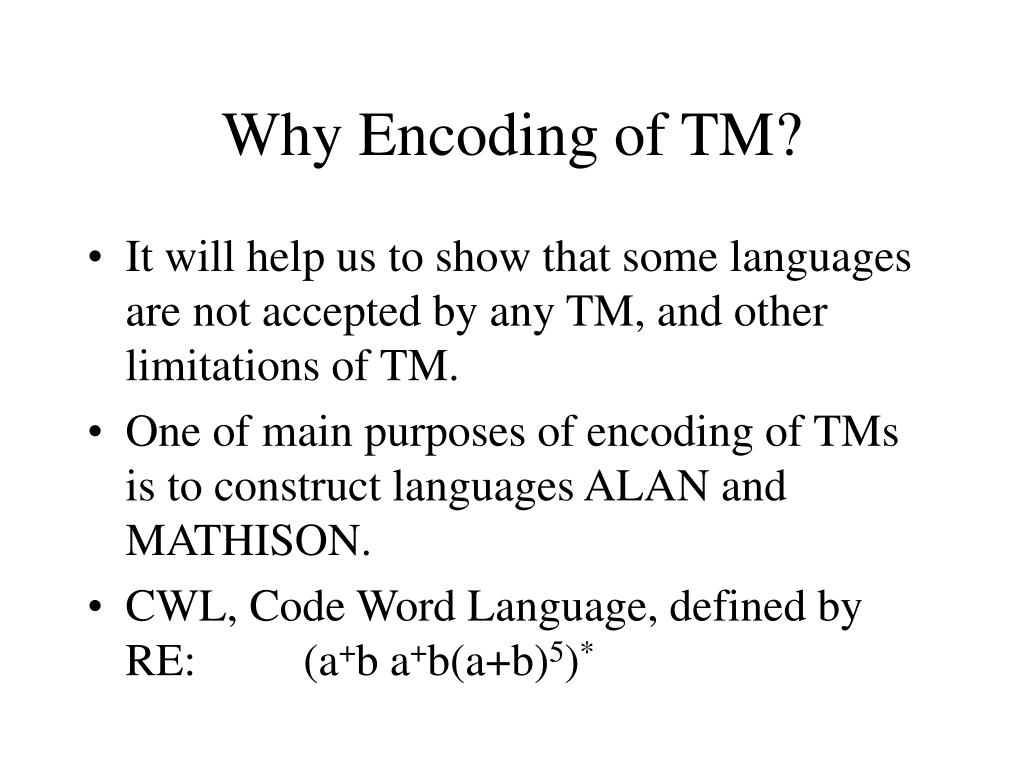 Why Encoding of TM?

• It will help us to show that some languages are not accepted by any TM, and other limitations of TM.

• One of main purposes of encoding of TMs is to construct languages ALAN and MATHISON.

• CWL, Code Word Language, defined by RE: $(a^+b\ a^+b(a+b)^5)^*$